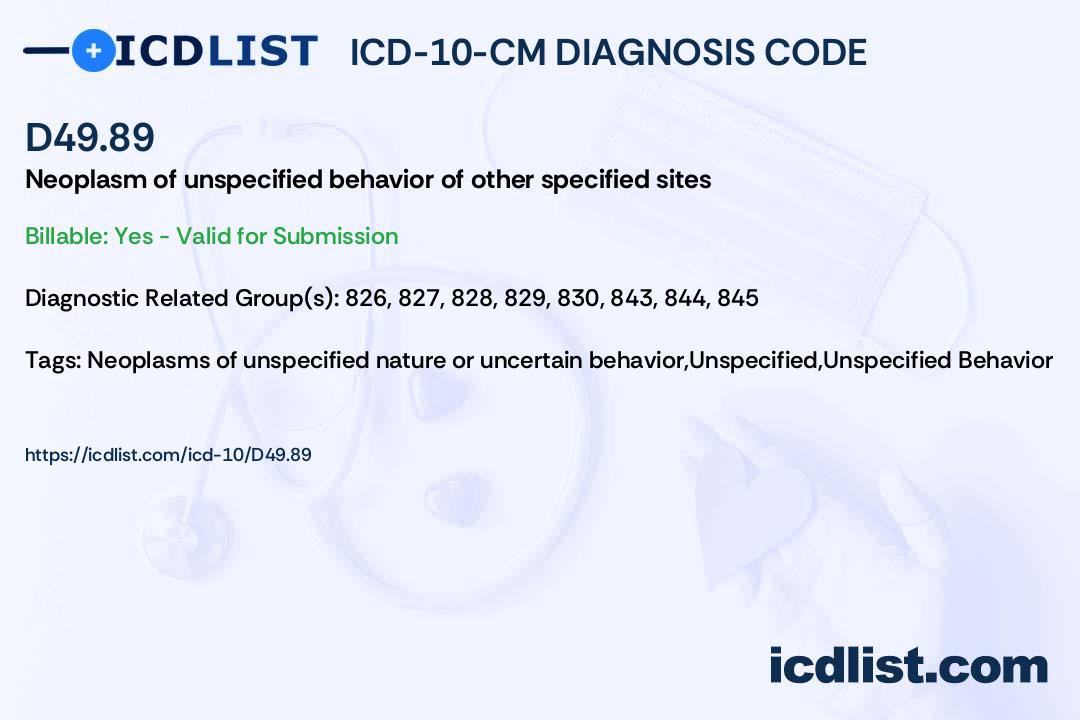 ICDLIST ICD-10-CM DIAGNOSIS CODE

D49.89

Neoplasm of unspecified behavior of other specified sites

Billable: Yes - Valid for Submission

Diagnostic Related Group(s): 826, 827, 828, 829, 830, 843, 844, 845

Tags: Neoplasms of unspecified nature or uncertain behavior,Unspecified,Unspecified Behavior

https://icdlist.com/icd-10/D49.89

icdlist.com